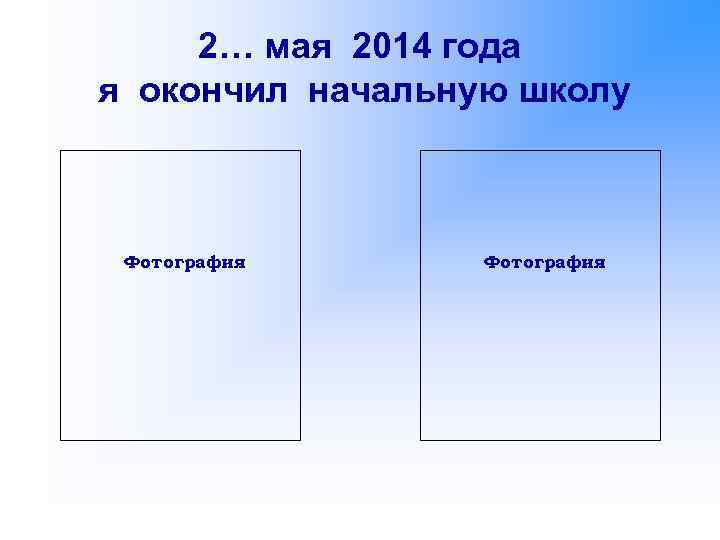 2… мая 2014 года
я окончил начальную школу

Фотография

Фотография